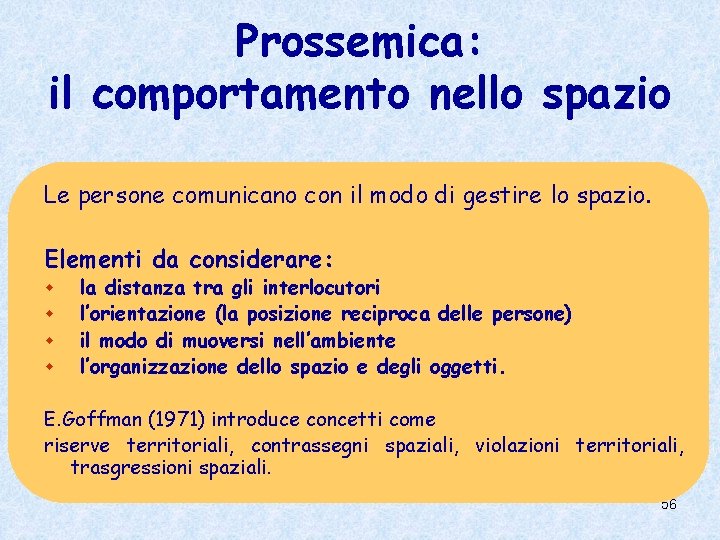 Prossemica:
il comportamento nello spazio

Le persone comunicano con il modo di gestire lo spazio.

Elementi da considerare:
- la distanza tra gli interlocutori
- l'orientazione (la posizione reciproca delle persone)
- il modo di muoversi nell'ambiente
- l'organizzazione dello spazio e degli oggetti.

E.Goffman (1971) introduce concetti come
riserve territoriali, contrassegni spaziali, violazioni territoriali, trasgressioni spaziali.

56